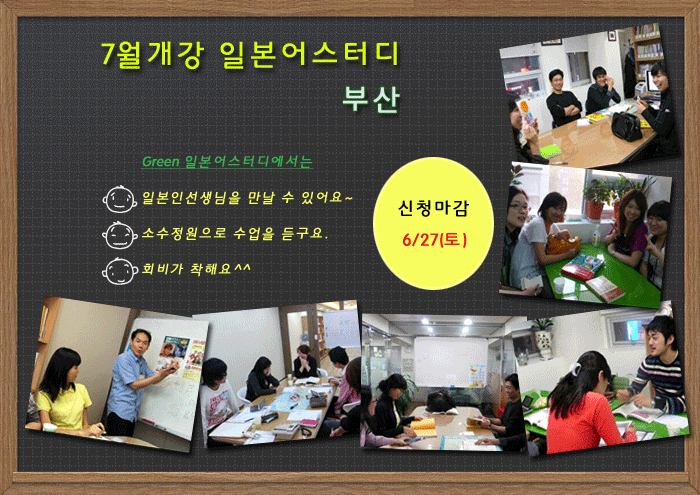 7월개강 일본어스터디

부산

Green 일본어스터디에서는

일본인선생님을 만날 수 있어요~

소수정원으로 수업을 듣구요.

회비가 착해요^^

신청마감

6/27(토)